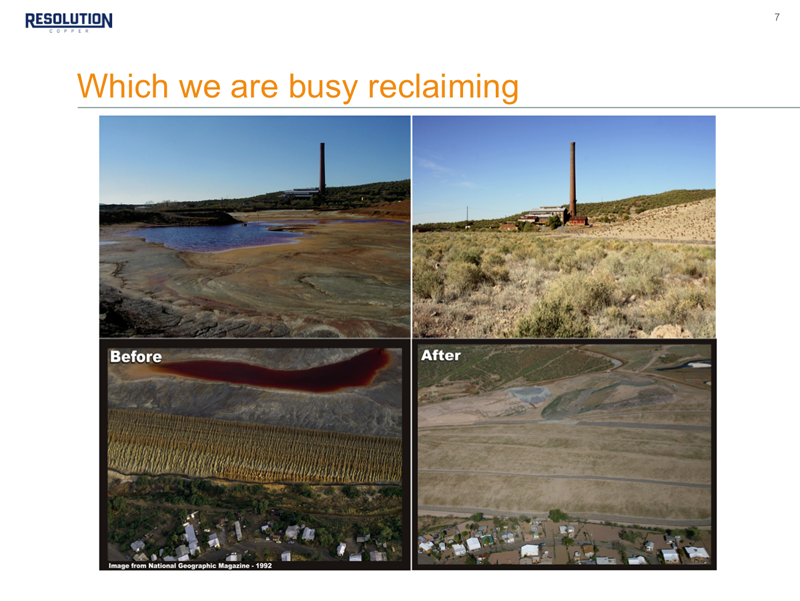 RESOLUTION
COPPER

7

Which we are busy reclaiming

Before

After

Image from National Geographic Magazine - 1992